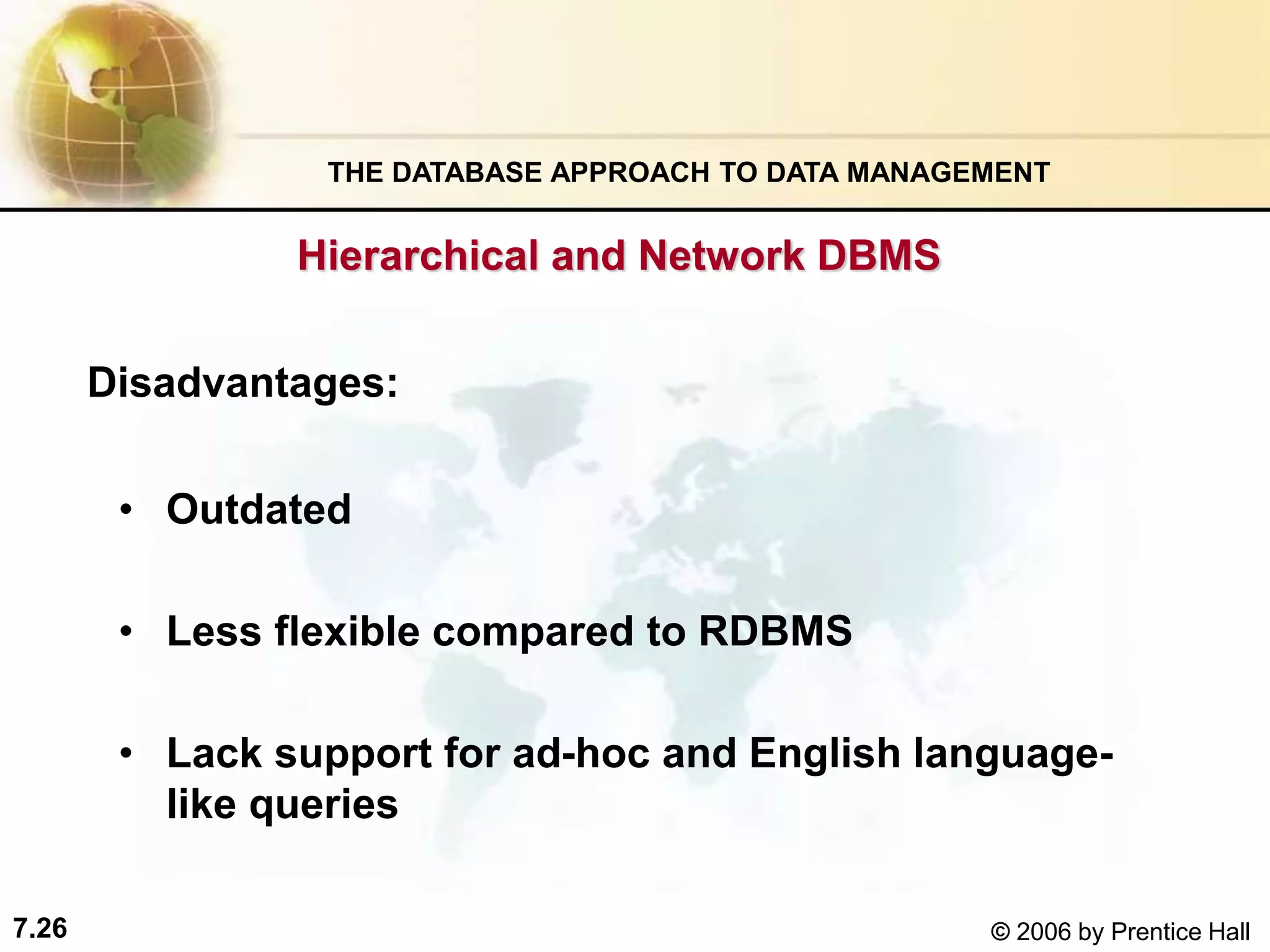 THE DATABASE APPROACH TO DATA MANAGEMENT

Hierarchical and Network DBMS

Disadvantages:

• Outdated

• Less flexible compared to RDBMS

• Lack support for ad-hoc and English language-like queries

7.26

© 2006 by Prentice Hall